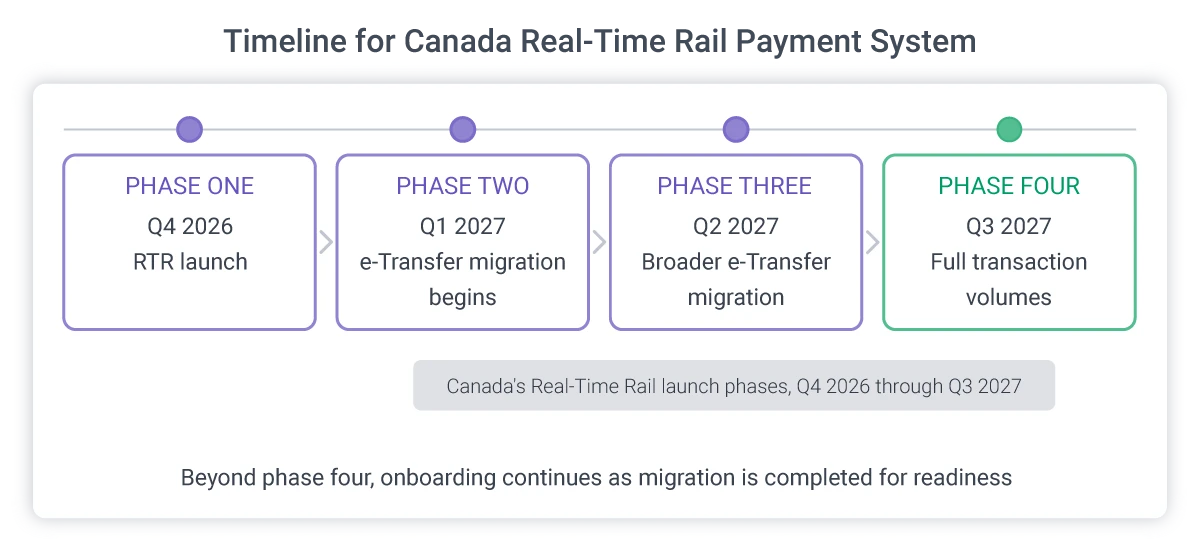 Timeline for Canada Real-Time Rail Payment System

PHASE ONE
Q4 2026
RTR launch

PHASE TWO
Q1 2027
e-Transfer migration begins

PHASE THREE
Q2 2027
Broader e-Transfer migration

PHASE FOUR
Q3 2027
Full transaction volumes

Canada's Real-Time Rail launch phases, Q4 2026 through Q3 2027

Beyond phase four, onboarding continues as migration is completed for readiness